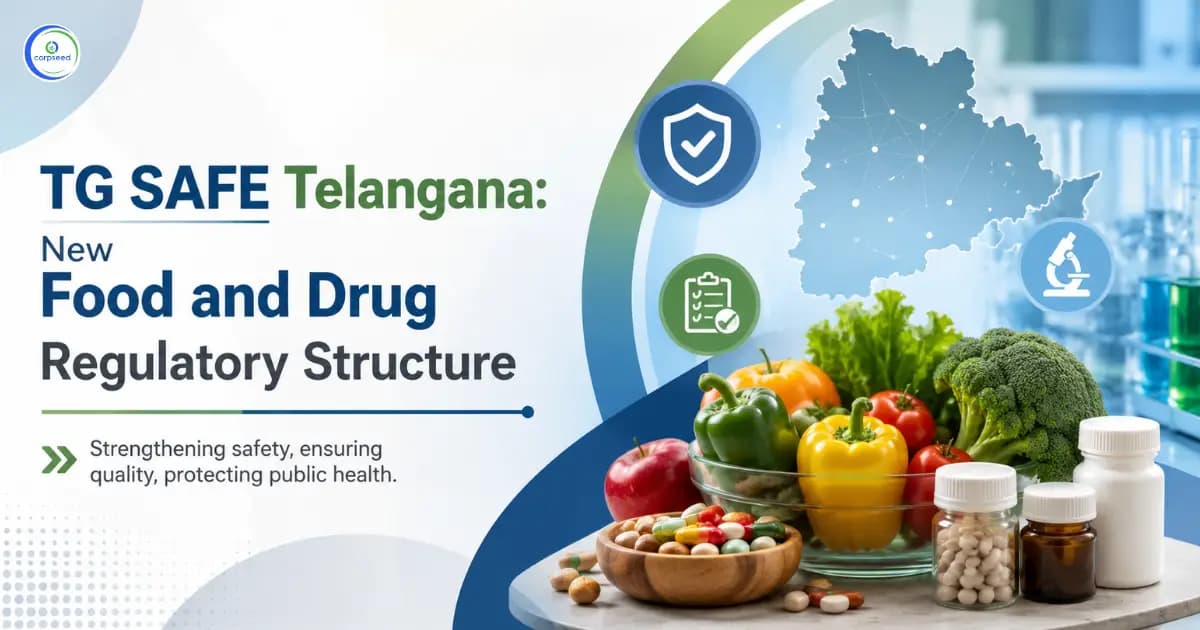 corpseed

TG SAFE Telangana:

New
Food and Drug
Regulatory Structure

Strengthening safety, ensuring quality, protecting public health.